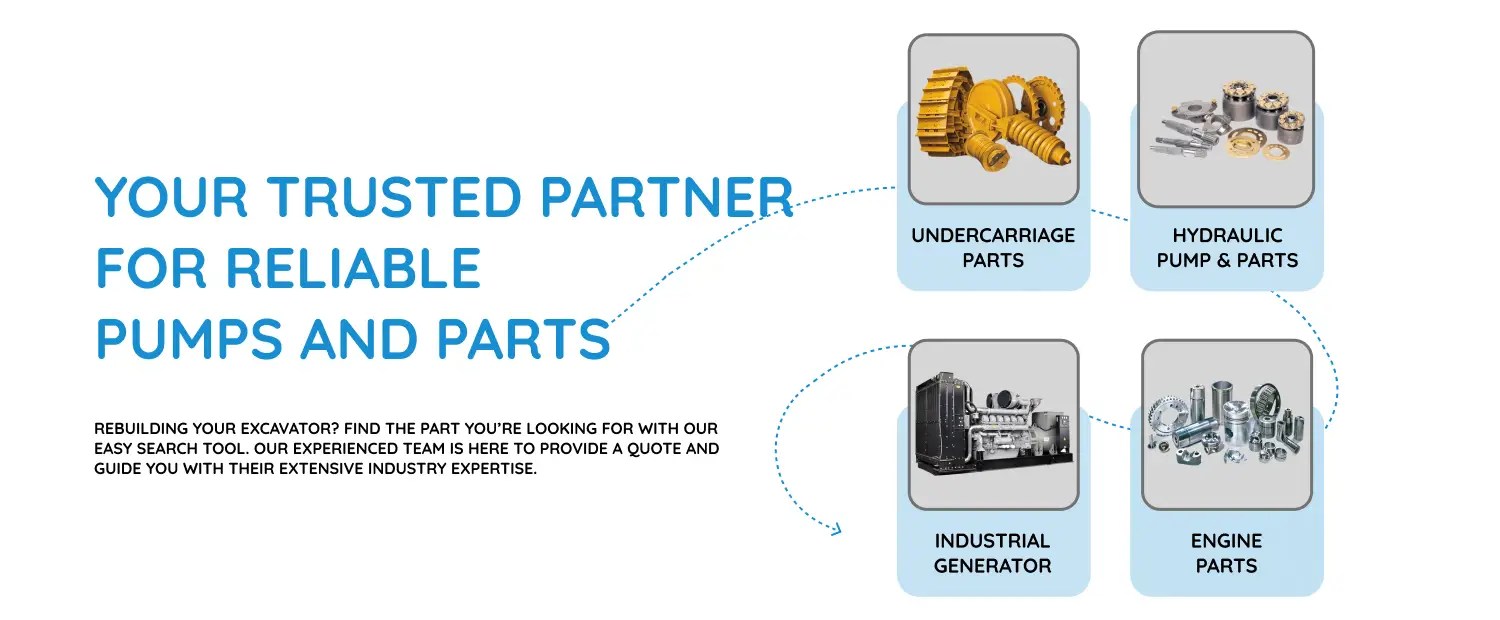 YOUR TRUSTED PARTNER FOR RELIABLE PUMPS AND PARTS

REBUILDING YOUR EXCAVATOR? FIND THE PART YOU'RE LOOKING FOR WITH OUR EASY SEARCH TOOL. OUR EXPERIENCED TEAM IS HERE TO PROVIDE A QUOTE AND GUIDE YOU WITH THEIR EXTENSIVE INDUSTRY EXPERTISE.

UNDERCARRIAGE PARTS

HYDRAULIC PUMP & PARTS

INDUSTRIAL GENERATOR

ENGINE PARTS